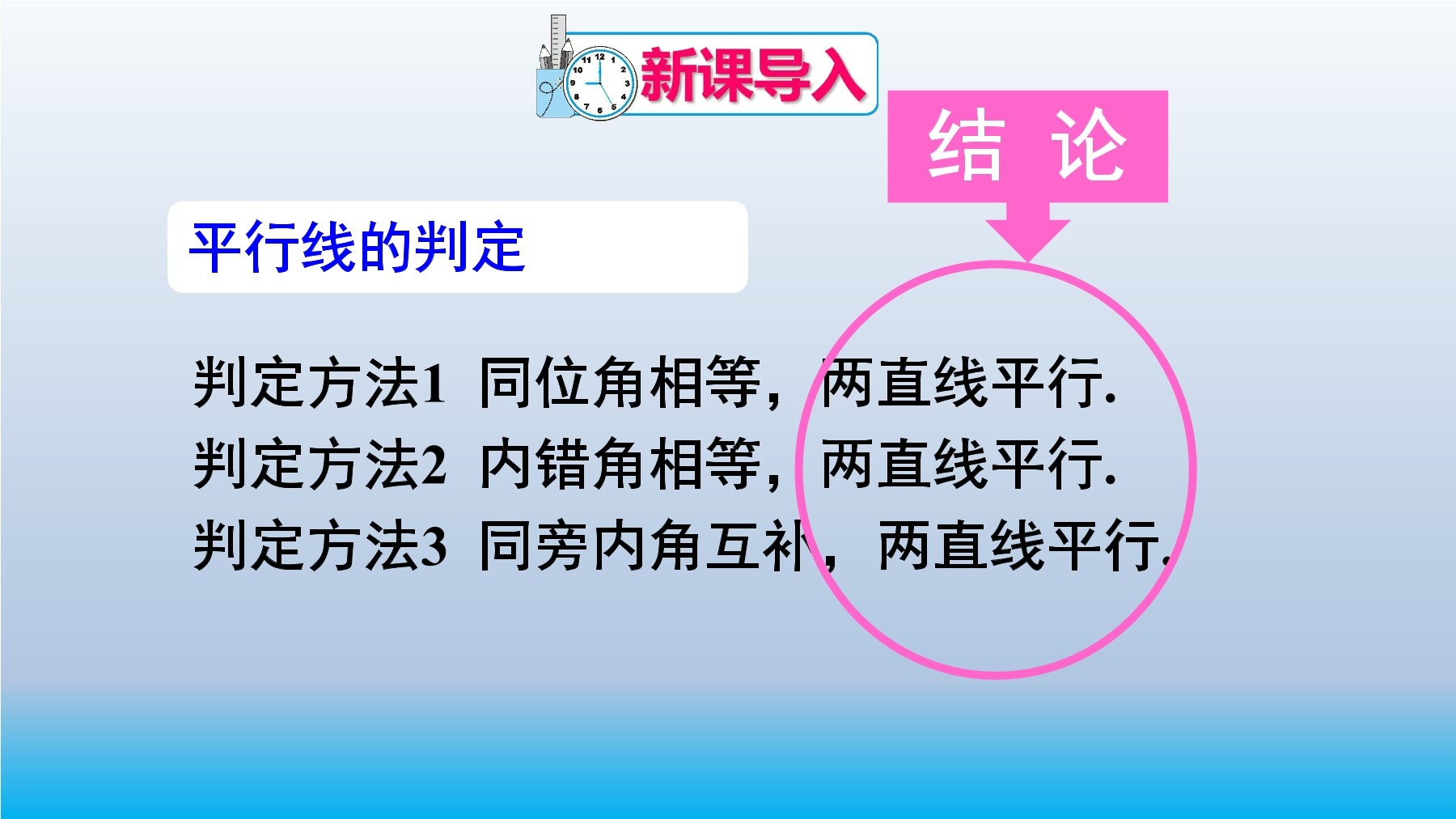 新课导入

结 论

平行线的判定

判定方法1 同位角相等，两直线平行.
判定方法2 内错角相等，两直线平行.
判定方法3 同旁内角互补，两直线平行.